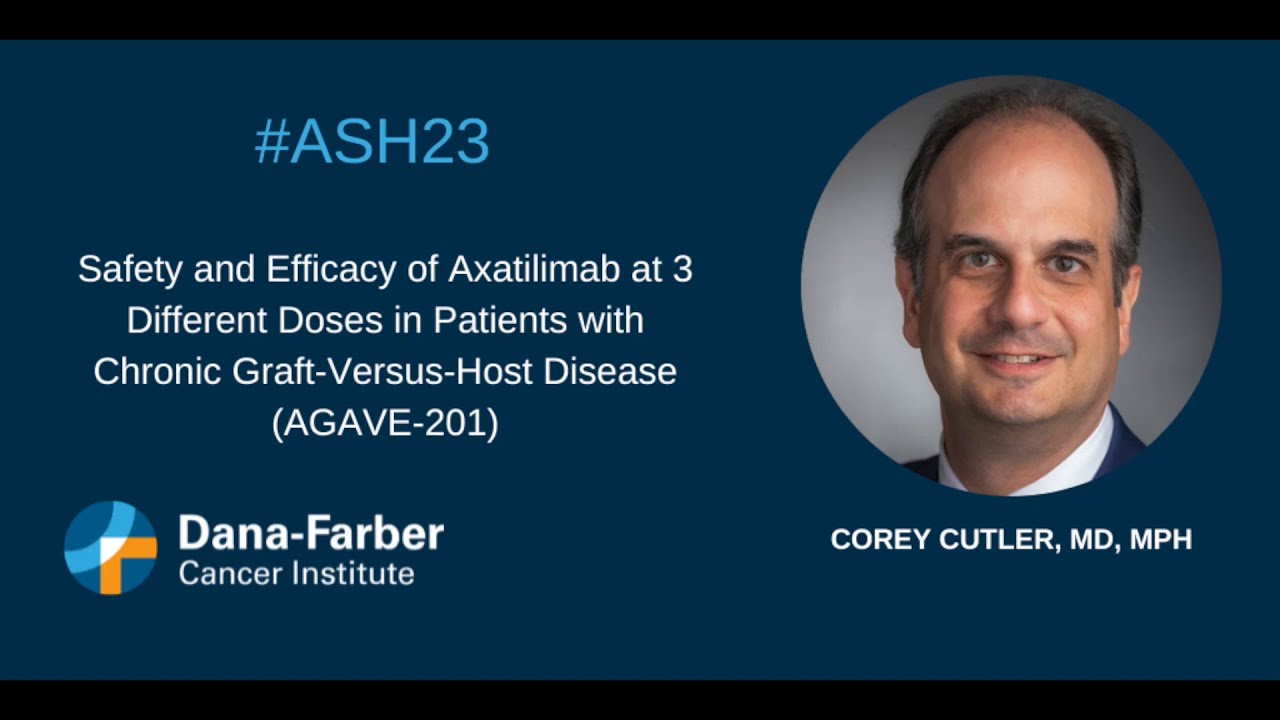 #ASH23

Safety and Efficacy of Axatilimab at 3 Different Doses in Patients with Chronic Graft-Versus-Host Disease (AGAVE-201)

Dana-Farber
Cancer Institute

COREY CUTLER, MD, MPH